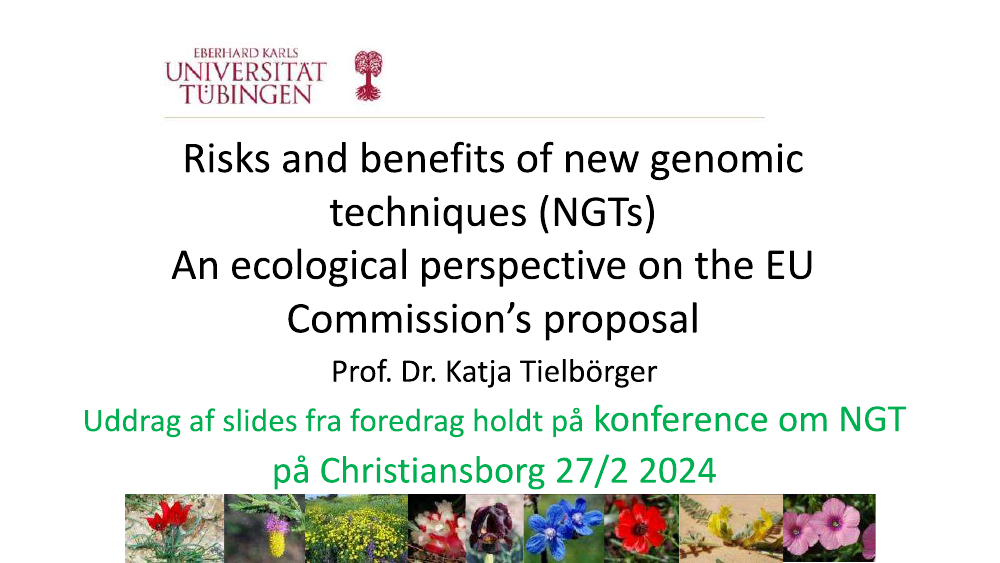 EBERHARD KARLS
UNIVERSITÄT
TÜBINGEN

Risks and benefits of new genomic techniques (NGTs)
An ecological perspective on the EU Commission's proposal

Prof. Dr. Katja Tielbörger

Uddrag af slides fra foredrag holdt på konference om NGT på Christiansborg 27/2 2024